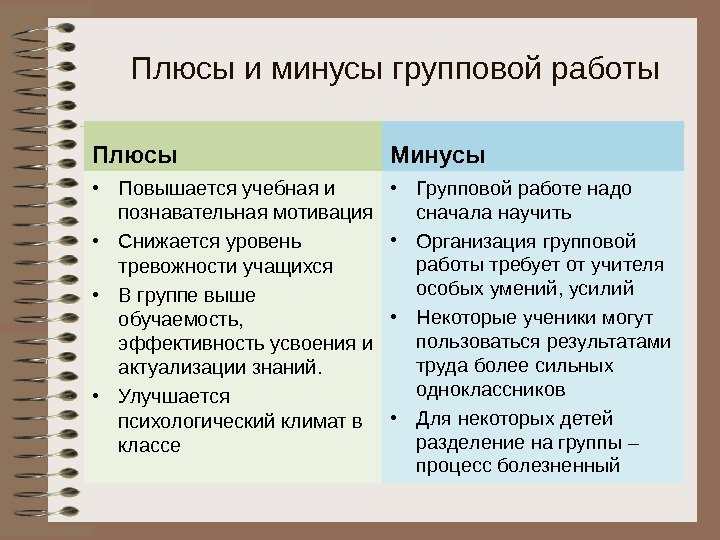 Плюсы и минусы групповой работы

| Плюсы | Минусы |
|---|---|
| • Повышается учебная и познавательная мотивация<br>• Снижается уровень тревожности учащихся<br>• В группе выше обучаемость, эффективность усвоения и актуализации знаний.<br>• Улучшается психологический климат в классе | • Групповой работе надо сначала научить<br>• Организация групповой работы требует от учителя особых умений, усилий<br>• Некоторые ученики могут пользоваться результатами труда более сильных одноклассников<br>• Для некоторых детей разделение на группы – процесс болезненный |